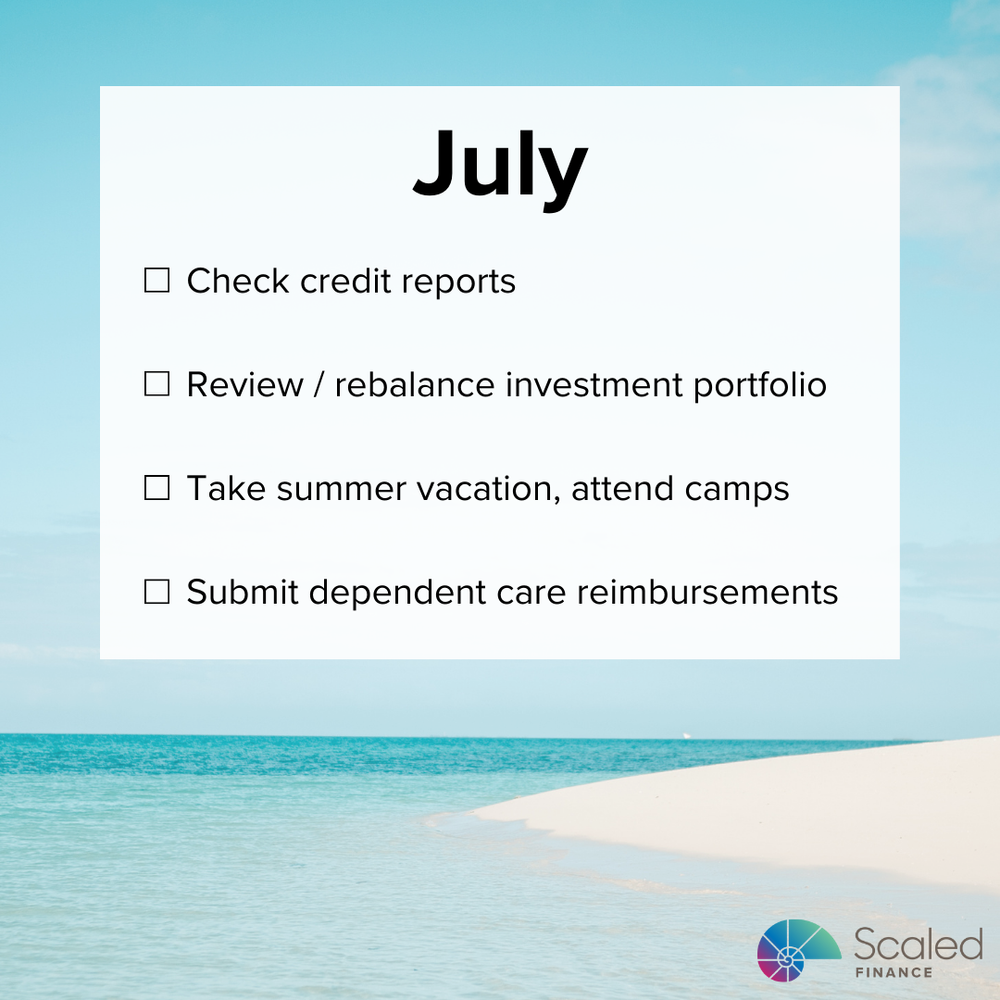 July

☐ Check credit reports

☐ Review / rebalance investment portfolio

☐ Take summer vacation, attend camps

☐ Submit dependent care reimbursements

Scaled
FINANCE